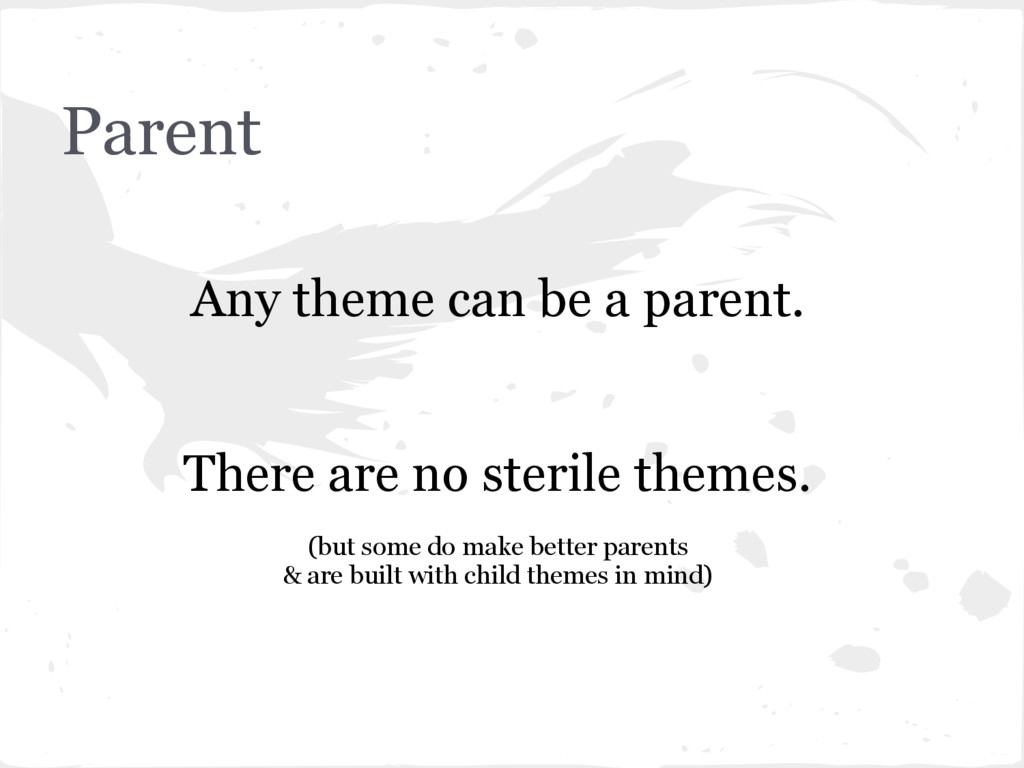 Parent

Any theme can be a parent.

There are no sterile themes.

(but some do make better parents & are built with child themes in mind)